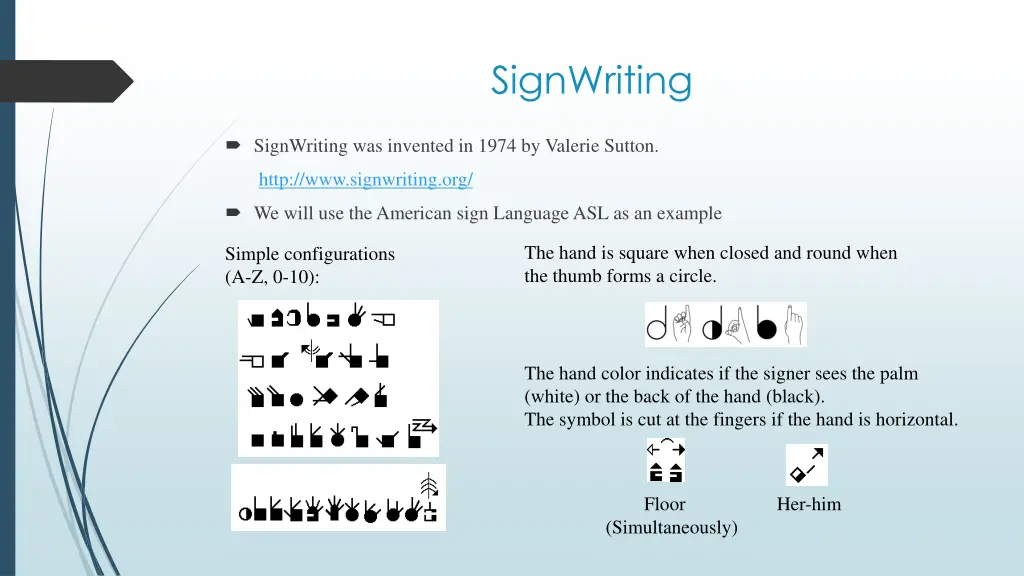 SignWriting

SignWriting was invented in 1974 by Valerie Sutton.

http://www.signwriting.org/

We will use the American sign Language ASL as an example

Simple configurations
(A-Z, 0-10):

The hand is square when closed and round when the thumb forms a circle.

The hand color indicates if the signer sees the palm (white) or the back of the hand (black).
The symbol is cut at the fingers if the hand is horizontal.

Floor
(Simultaneously)

Her-him